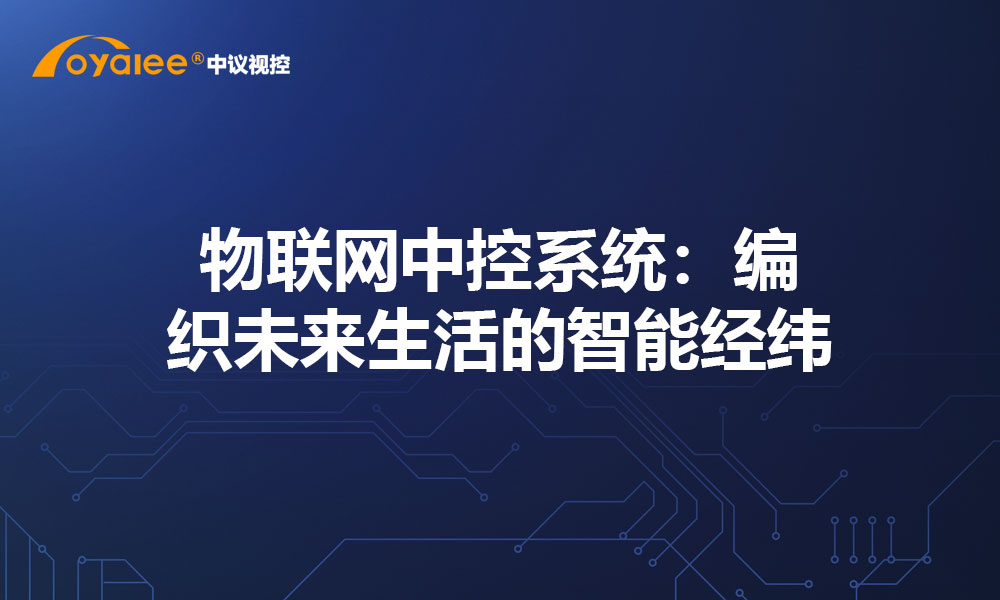 oyalee® 中议视控

物联网中控系统：编织未来生活的智能经纬